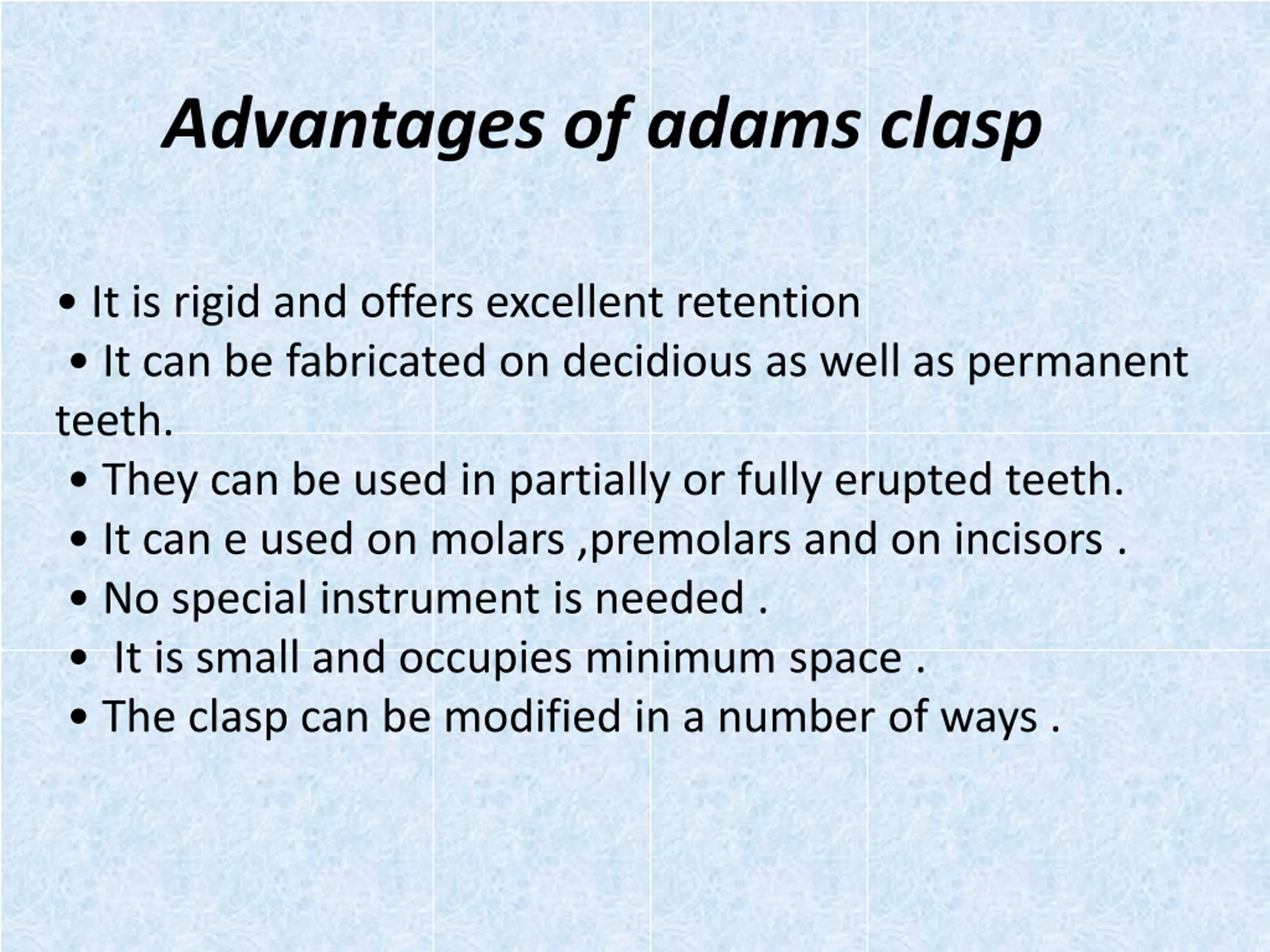 Advantages of adams clasp

• It is rigid and offers excellent retention
• It can be fabricated on decidious as well as permanent teeth.
• They can be used in partially or fully erupted teeth.
• It can e used on molars ,premolars and on incisors .
• No special instrument is needed .
• It is small and occupies minimum space .
• The clasp can be modified in a number of ways .